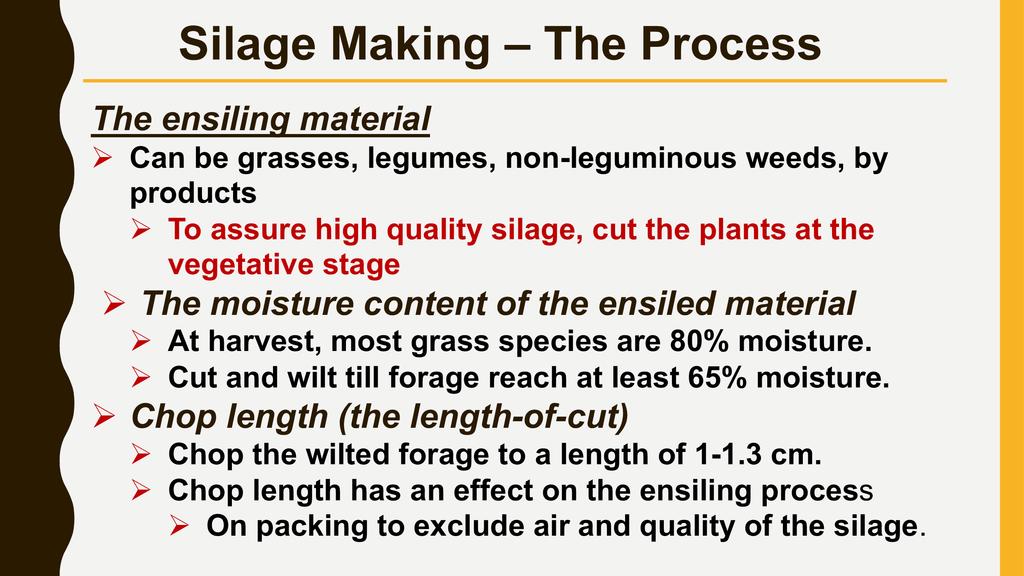 Silage Making – The Process

The ensiling material

➢ Can be grasses, legumes, non-leguminous weeds, by products

➢ To assure high quality silage, cut the plants at the vegetative stage

➢ The moisture content of the ensiled material

➢ At harvest, most grass species are 80% moisture.

➢ Cut and wilt till forage reach at least 65% moisture.

➢ Chop length (the length-of-cut)

➢ Chop the wilted forage to a length of 1-1.3 cm.

➢ Chop length has an effect on the ensiling process

➢ On packing to exclude air and quality of the silage.